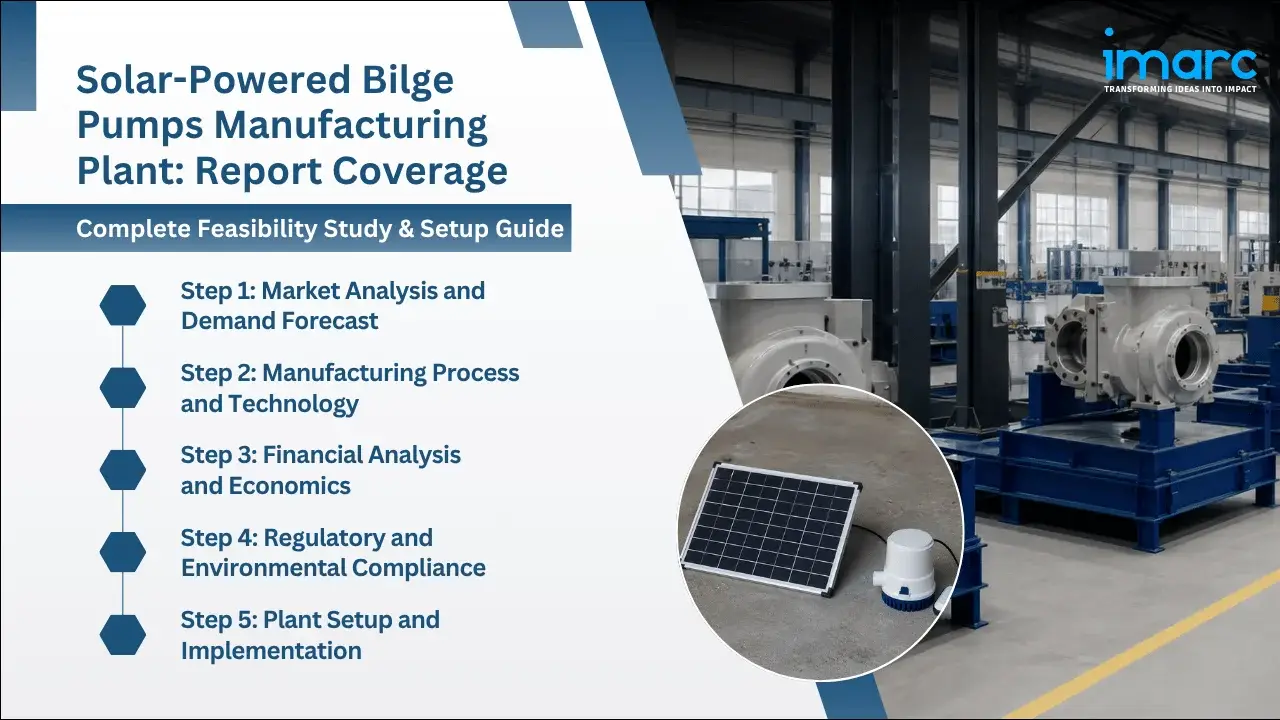 Solar-Powered Bilge Pumps Manufacturing Plant: Report Coverage

Complete Feasibility Study & Setup Guide

Step 1: Market Analysis and Demand Forecast

Step 2: Manufacturing Process and Technology

Step 3: Financial Analysis and Economics

Step 4: Regulatory and Environmental Compliance

Step 5: Plant Setup and Implementation

imarc
TRANSFORMING IDEAS INTO IMPACT